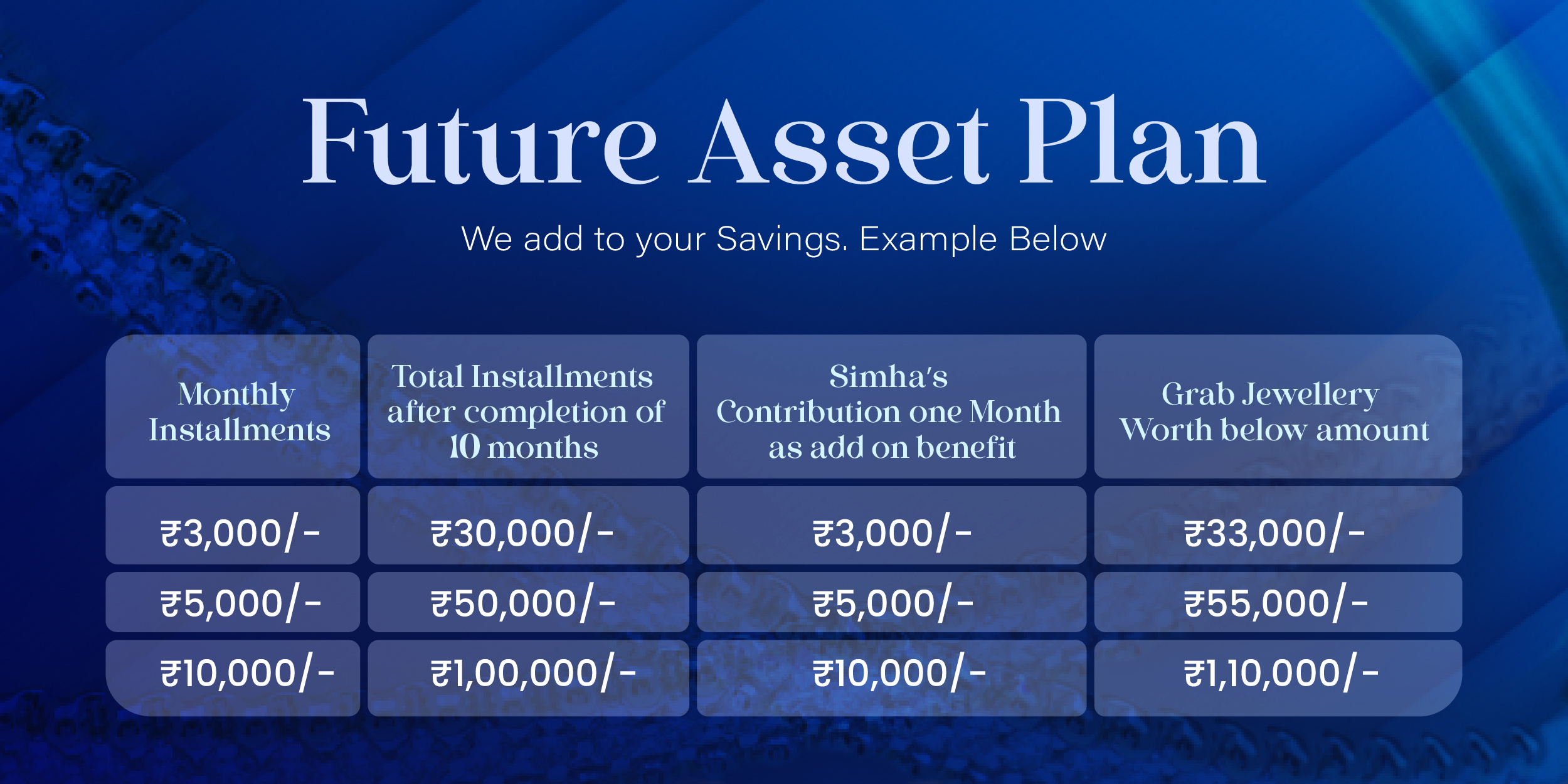 Future Asset Plan

We add to your Savings. Example Below

| Monthly Installments | Total Installments after completion of 10 months | Simha's Contribution one Month as add on benefit | Grab Jewellery Worth below amount |
|---|---|---|---|
| ₹3,000/- | ₹30,000/- | ₹3,000/- | ₹33,000/- |
| ₹5,000/- | ₹50,000/- | ₹5,000/- | ₹55,000/- |
| ₹10,000/- | ₹1,00,000/- | ₹10,000/- | ₹1,10,000/- |